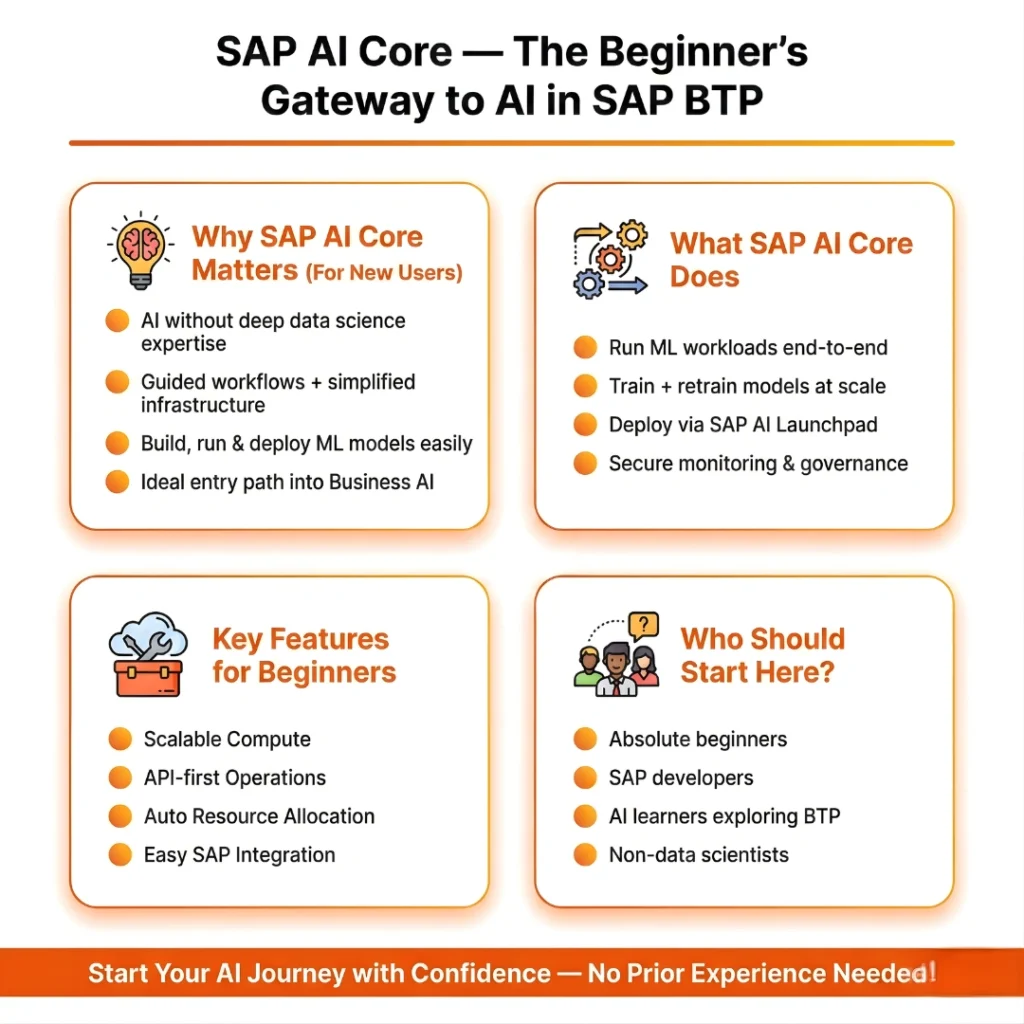 SAP AI Core — The Beginner's Gateway to AI in SAP BTP

Why SAP AI Core Matters (For New Users)

AI without deep data science expertise

Guided workflows + simplified infrastructure

Build, run & deploy ML models easily

Ideal entry path into Business AI

What SAP AI Core Does

Run ML workloads end-to-end

Train + retrain models at scale

Deploy via SAP AI Launchpad

Secure monitoring & governance

Key Features for Beginners

Scalable Compute

API-first Operations

Auto Resource Allocation

Easy SAP Integration

Who Should Start Here?

Absolute beginners

SAP developers

AI learners exploring BTP

Non-data scientists

Start Your AI Journey with Confidence — No Prior Experience Needed!